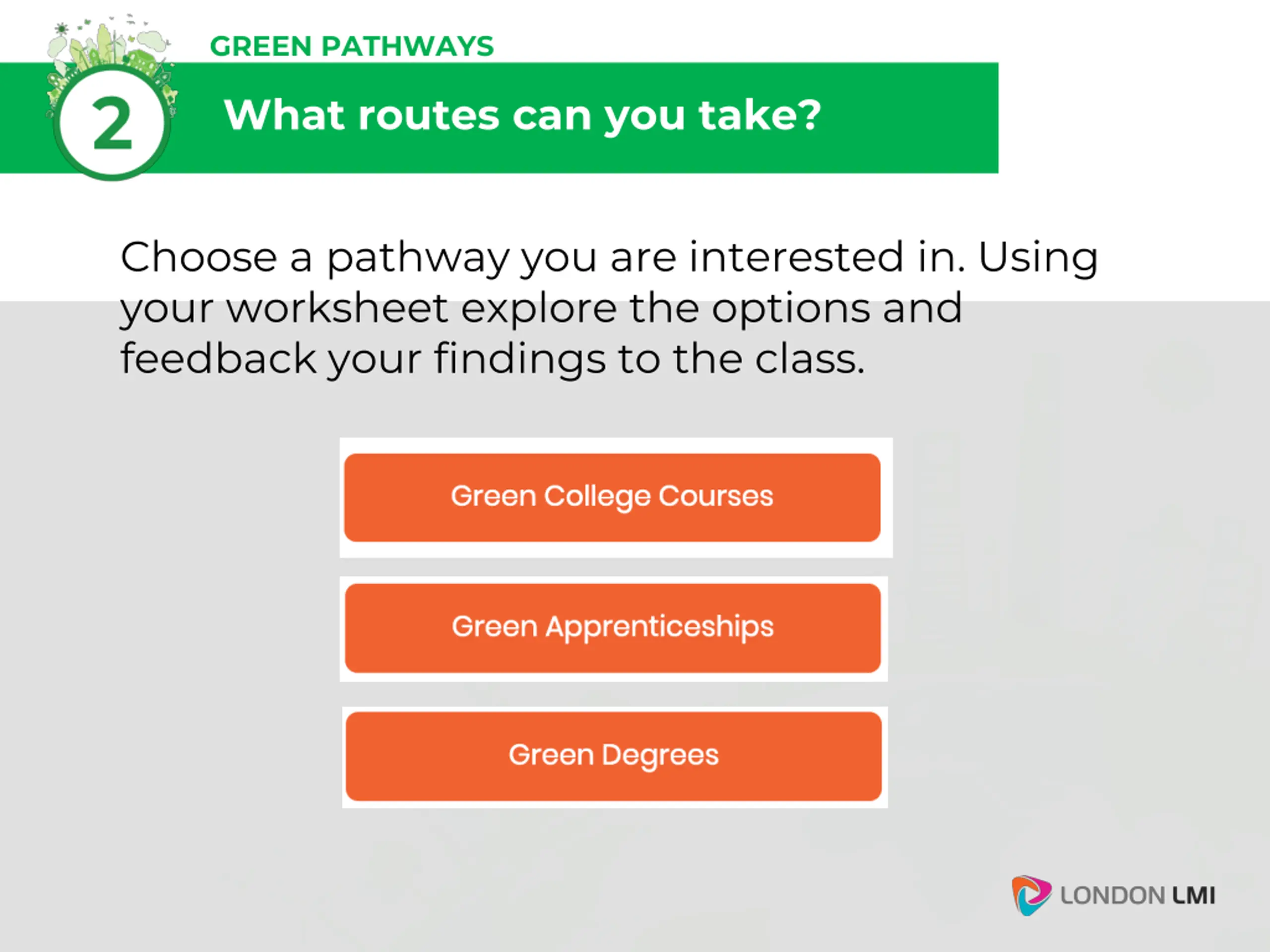 GREEN PATHWAYS

2

What routes can you take?

Choose a pathway you are interested in. Using your worksheet explore the options and feedback your findings to the class.

Green College Courses

Green Apprenticeships

Green Degrees

LONDON LMI